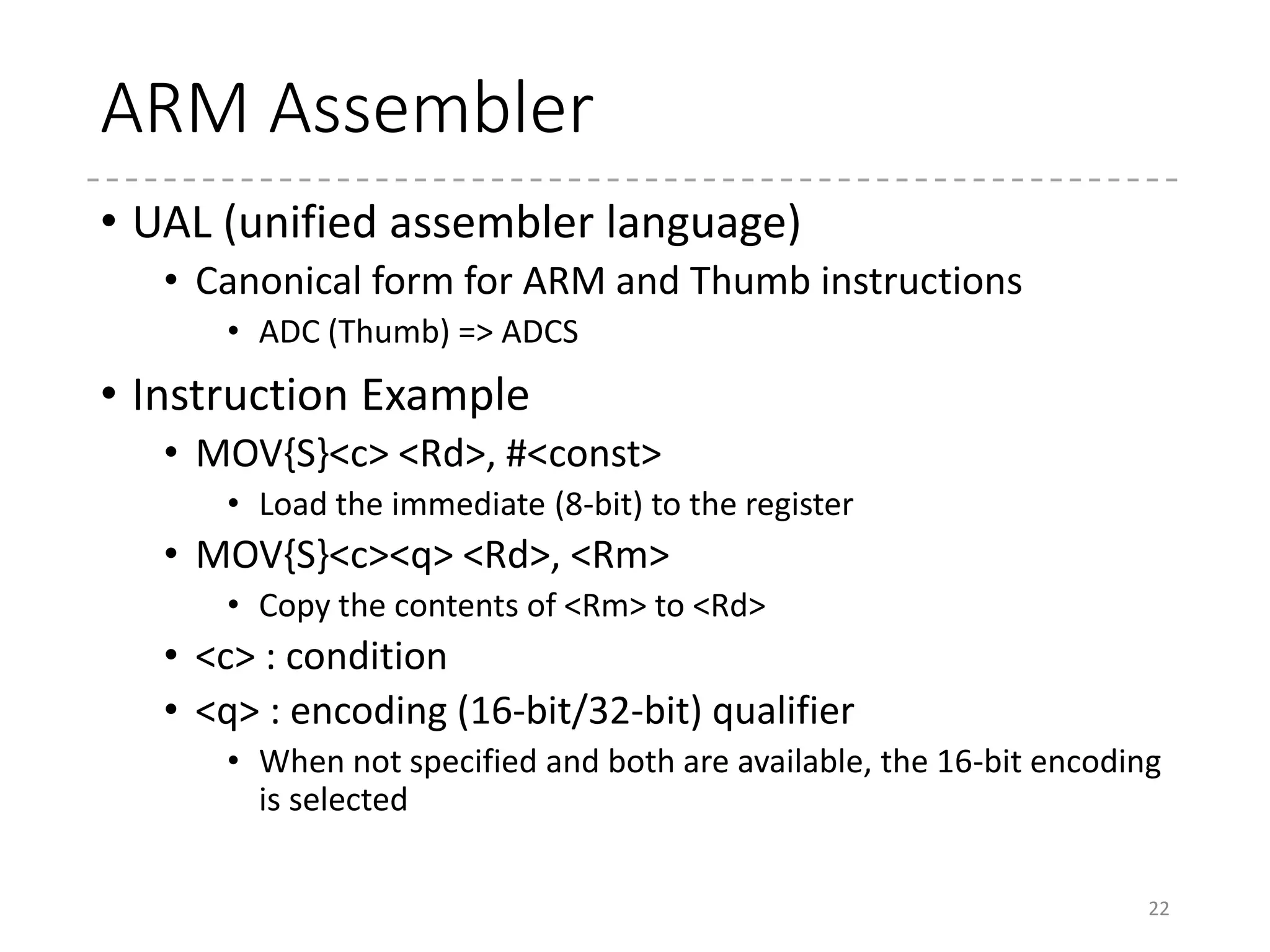 ARM Assembler

• UAL (unified assembler language)
  • Canonical form for ARM and Thumb instructions
    • ADC (Thumb) => ADCS

• Instruction Example
  • MOV{S}<c> <Rd>, #<const>
    • Load the immediate (8-bit) to the register
  • MOV{S}<c><q> <Rd>, <Rm>
    • Copy the contents of <Rm> to <Rd>
  • <c> : condition
  • <q> : encoding (16-bit/32-bit) qualifier
    • When not specified and both are available, the 16-bit encoding is selected

22